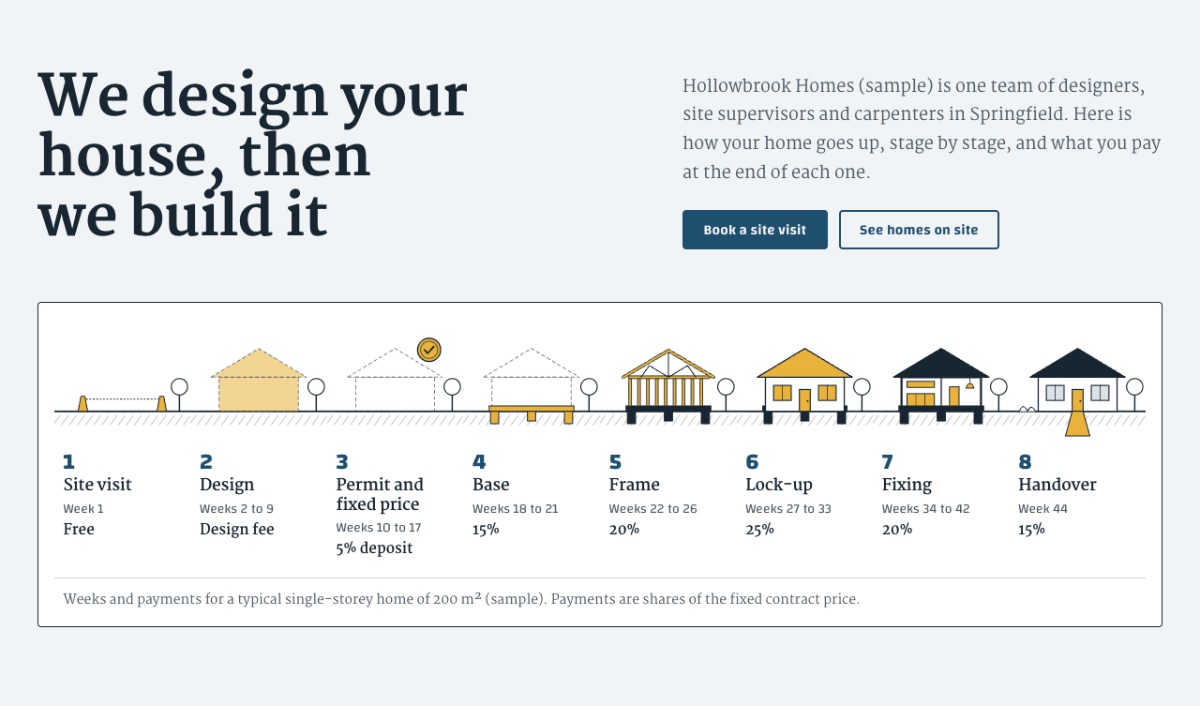 We design your house, then we build it

Hollowbrook Homes (sample) is one team of designers, site supervisors and carpenters in Springfield. Here is how your home goes up, stage by stage, and what you pay at the end of each one.

Book a site visit
See homes on site

1
Site visit
Week 1
Free

2
Design
Weeks 2 to 9
Design fee

3
Permit and fixed price
Weeks 10 to 17
5% deposit

4
Base
Weeks 18 to 21
15%

5
Frame
Weeks 22 to 26
20%

6
Lock-up
Weeks 27 to 33
25%

7
Fixing
Weeks 34 to 42
20%

8
Handover
Week 44
15%

Weeks and payments for a typical single-storey home of 200 m² (sample). Payments are shares of the fixed contract price.